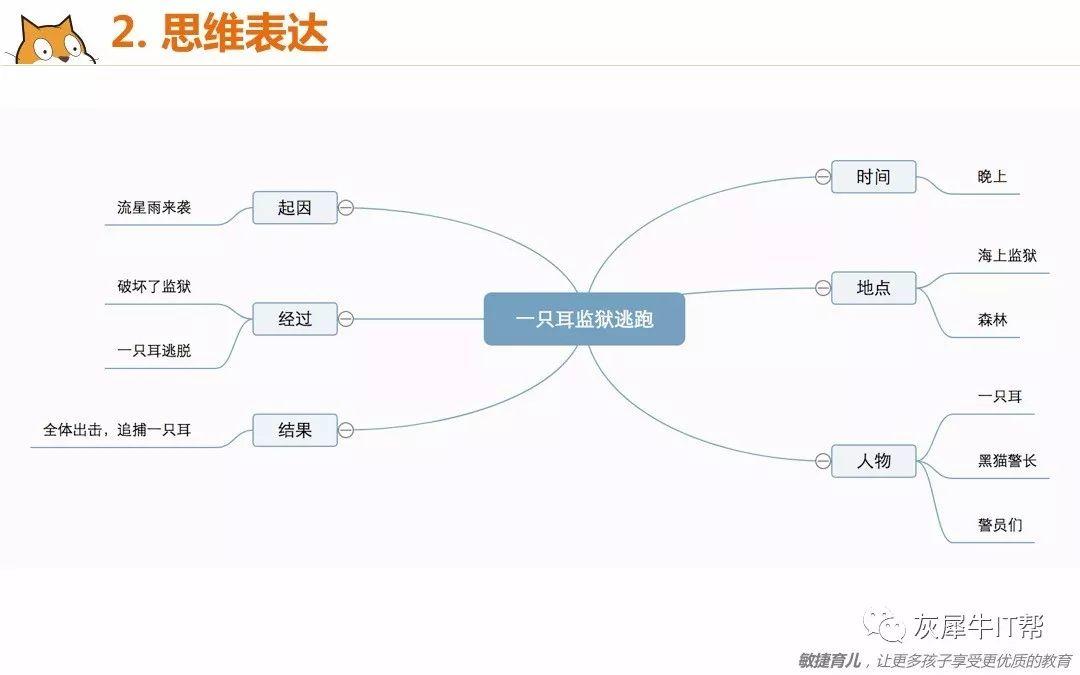 2. 思维表达

一只耳监狱逃跑

起因
流星雨来袭

经过
破坏了监狱
一只耳逃脱

结果
全体出击，追捕一只耳

时间
晚上

地点
海上监狱
森林

人物
一只耳
黑猫警长
警员们

灰犀牛IT帮

敏捷育儿，让更多孩子享受更优质的教育